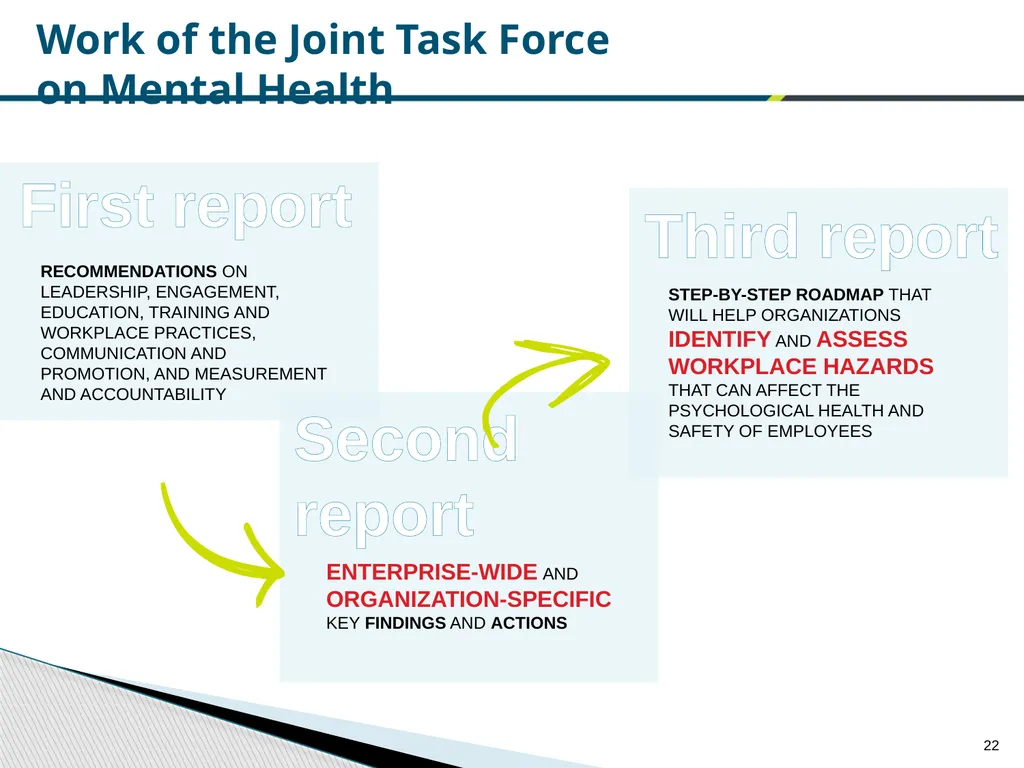 Work of the Joint Task Force on Mental Health

First report

RECOMMENDATIONS ON LEADERSHIP, ENGAGEMENT, EDUCATION, TRAINING AND WORKPLACE PRACTICES, COMMUNICATION AND PROMOTION, AND MEASUREMENT AND ACCOUNTABILITY

Second report

ENTERPRISE-WIDE AND ORGANIZATION-SPECIFIC KEY FINDINGS AND ACTIONS

Third report

STEP-BY-STEP ROADMAP THAT WILL HELP ORGANIZATIONS IDENTIFY AND ASSESS WORKPLACE HAZARDS THAT CAN AFFECT THE PSYCHOLOGICAL HEALTH AND SAFETY OF EMPLOYEES

22